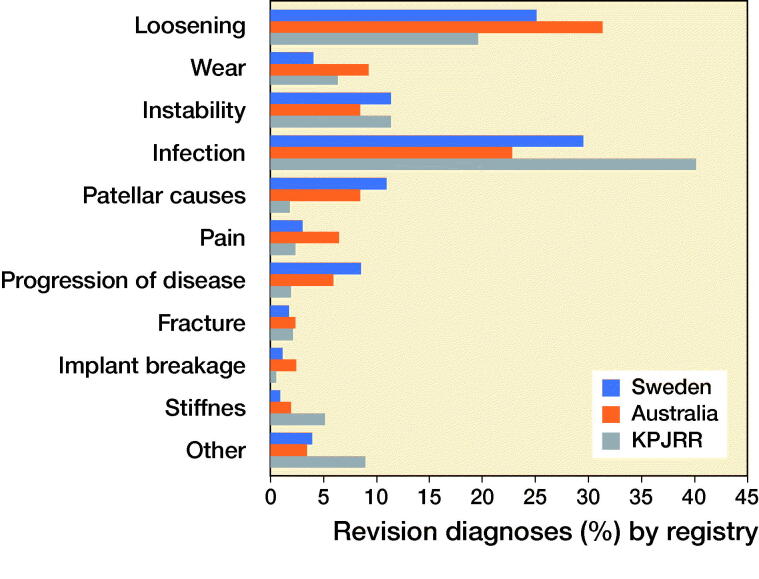 Loosening
Wear
Instability
Infection
Patellar causes
Pain
Progression of disease
Fracture
Implant breakage
Stiffnes
Other

Sweden
Australia
KPJRR

0 5 10 15 20 25 30 35 40 45

Revision diagnoses (%) by registry